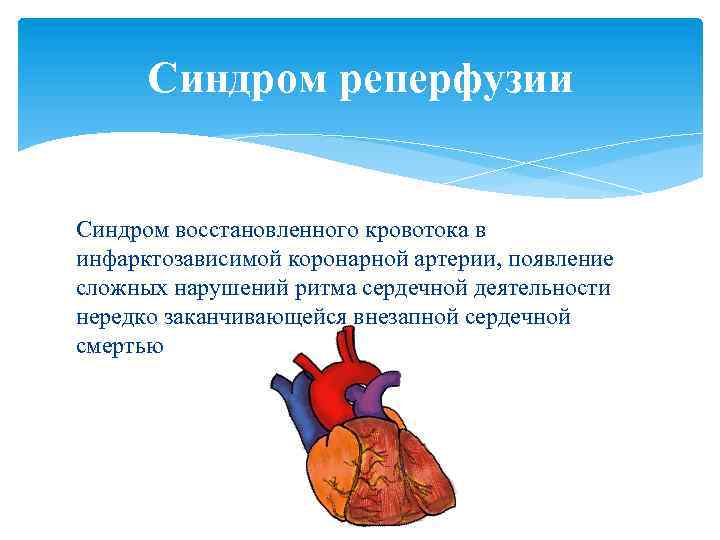 Синдром реперфузии

Синдром восстановленного кровотока в инфарктозависимой коронарной артерии, появление сложных нарушений ритма сердечной деятельности нередко заканчивающейся внезапной сердечной смертью